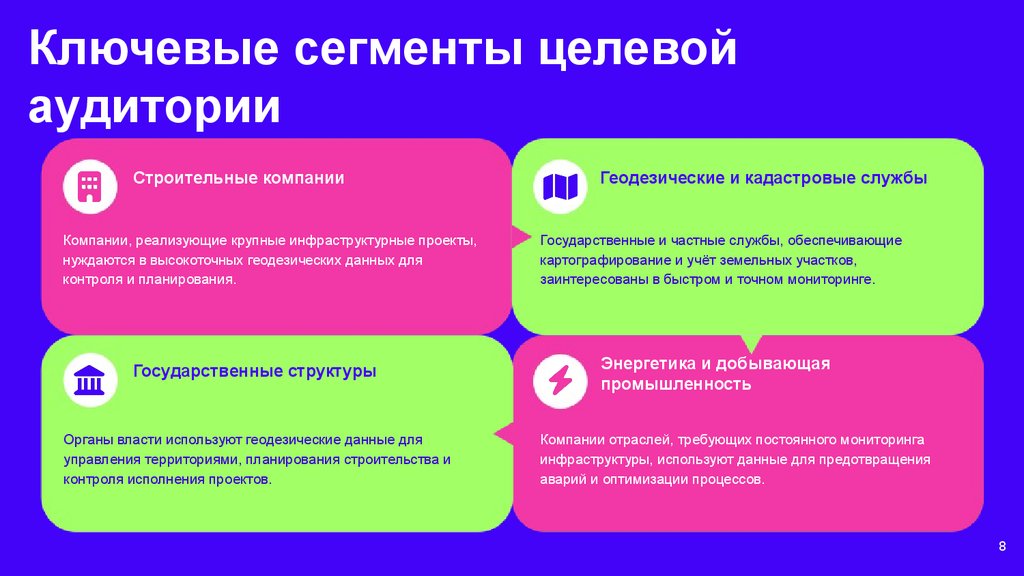 Ключевые сегменты целевой аудитории

Строительные компании

Компании, реализующие крупные инфраструктурные проекты, нуждаются в высокоточных геодезических данных для контроля и планирования.

Геодезические и кадастровые службы

Государственные и частные службы, обеспечивающие картографирование и учёт земельных участков, заинтересованы в быстром и точном мониторинге.

Государственные структуры

Органы власти используют геодезические данные для управления территориями, планирования строительства и контроля исполнения проектов.

Энергетика и добывающая промышленность

Компании отраслей, требующих постоянного мониторинга инфраструктуры, используют данные для предотвращения аварий и оптимизации процессов.

8